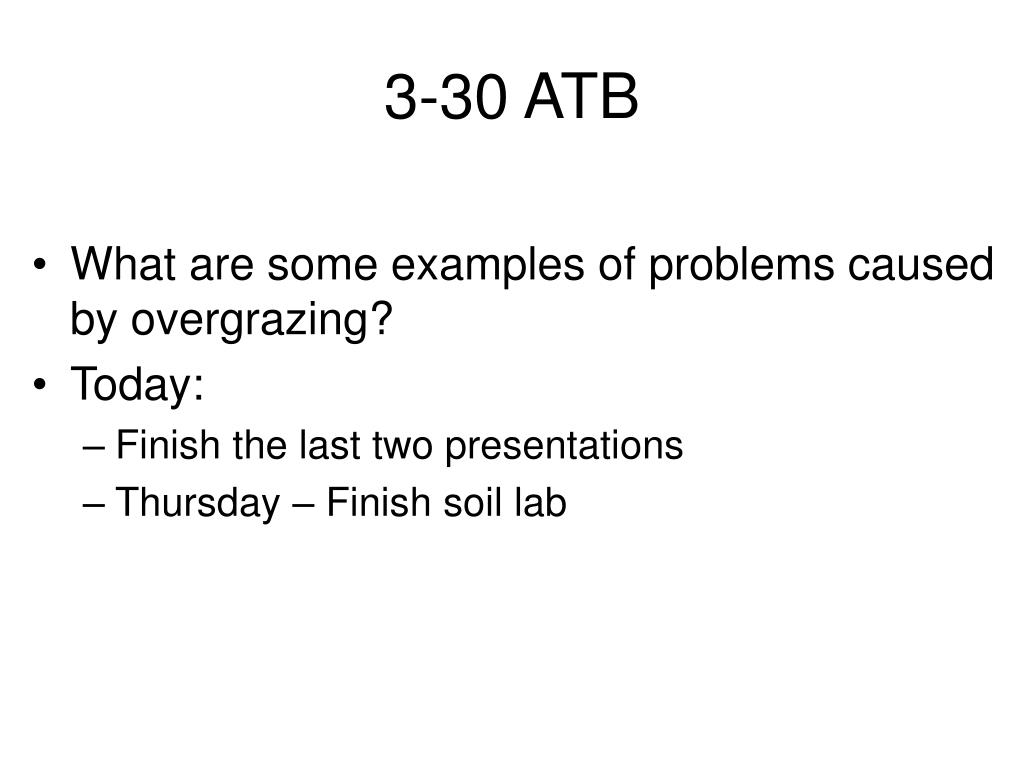 3-30 ATB

• What are some examples of problems caused by overgrazing?
• Today:
– Finish the last two presentations
– Thursday – Finish soil lab